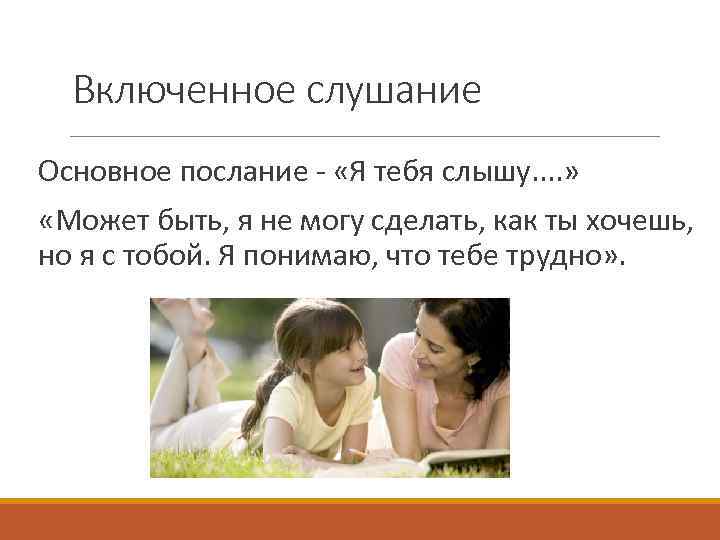 Включенное слушание

Основное послание - «Я тебя слышу….»

«Может быть, я не могу сделать, как ты хочешь, но я с тобой. Я понимаю, что тебе трудно».